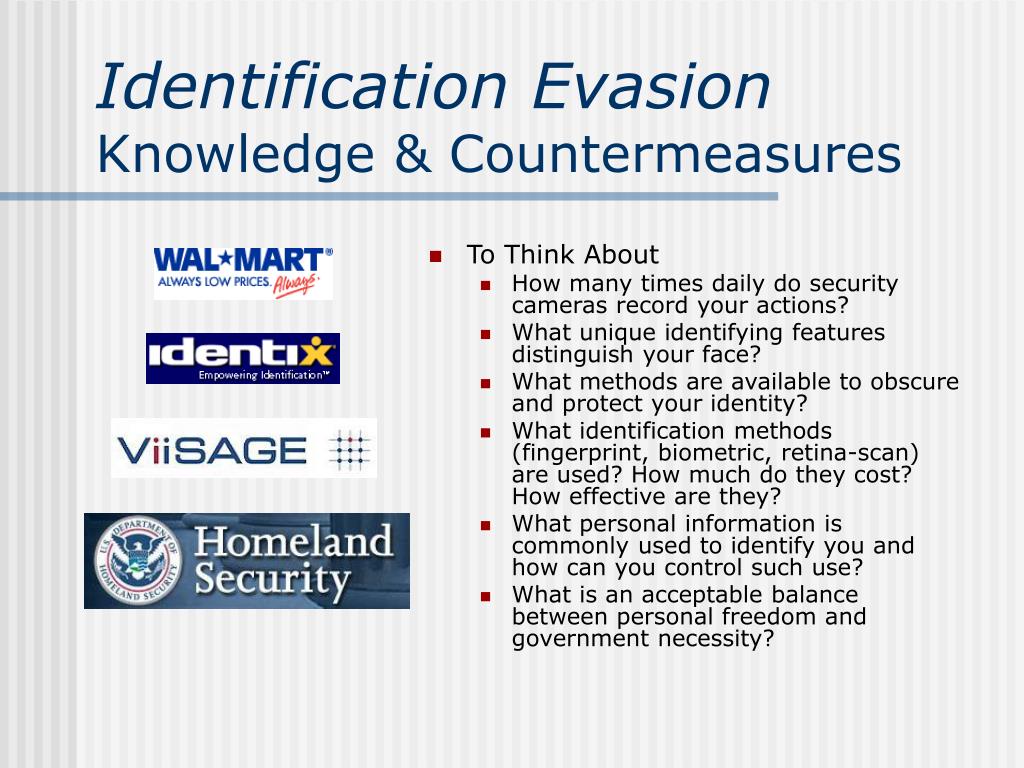 Identification Evasion
Knowledge & Countermeasures

WAL★MART®
ALWAYS LOW PRICES. Always

identix
Empowering Identification™

ViiSAGE

U.S. DEPARTMENT OF HOMELAND SECURITY
Homeland Security

- To Think About
  - How many times daily do security cameras record your actions?
  - What unique identifying features distinguish your face?
  - What methods are available to obscure and protect your identity?
  - What identification methods (fingerprint, biometric, retina-scan) are used? How much do they cost? How effective are they?
  - What personal information is commonly used to identify you and how can you control such use?
  - What is an acceptable balance between personal freedom and government necessity?